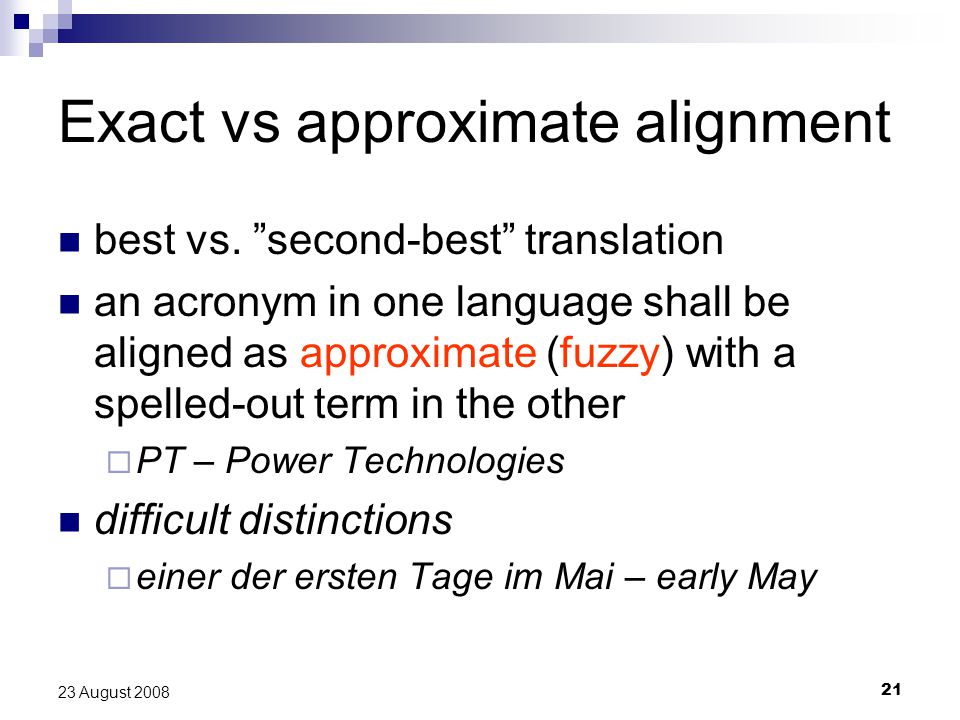 Exact vs approximate alignment

best vs. ”second-best” translation

an acronym in one language shall be aligned as approximate (fuzzy) with a spelled-out term in the other

PT – Power Technologies

difficult distinctions

einer der ersten Tage im Mai – early May

23 August 2008

21